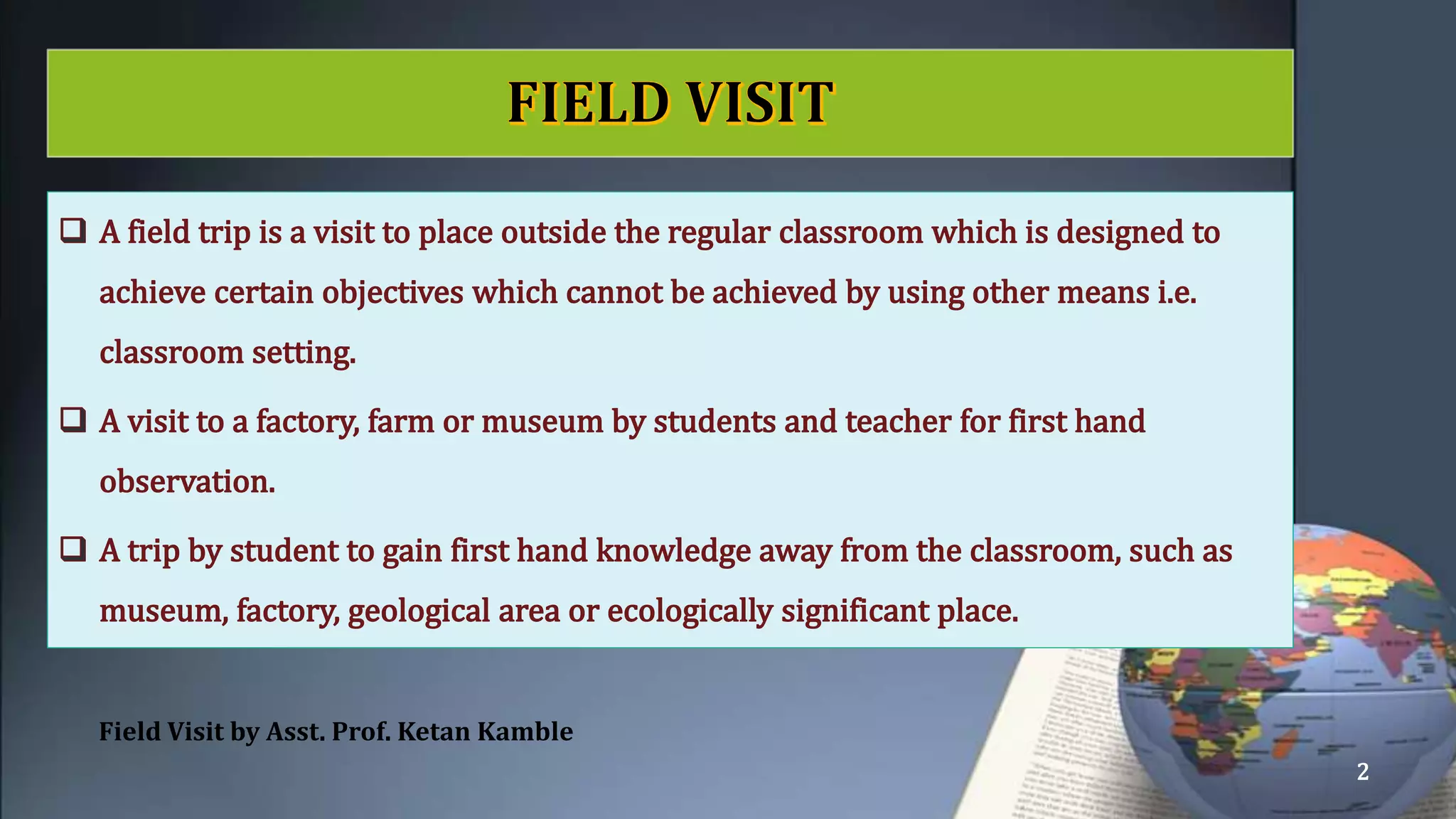 FIELD VISIT

❑ A field trip is a visit to place outside the regular classroom which is designed to achieve certain objectives which cannot be achieved by using other means i.e. classroom setting.

❑ A visit to a factory, farm or museum by students and teacher for first hand observation.

❑ A trip by student to gain first hand knowledge away from the classroom, such as museum, factory, geological area or ecologically significant place.

Field Visit by Asst. Prof. Ketan Kamble

2